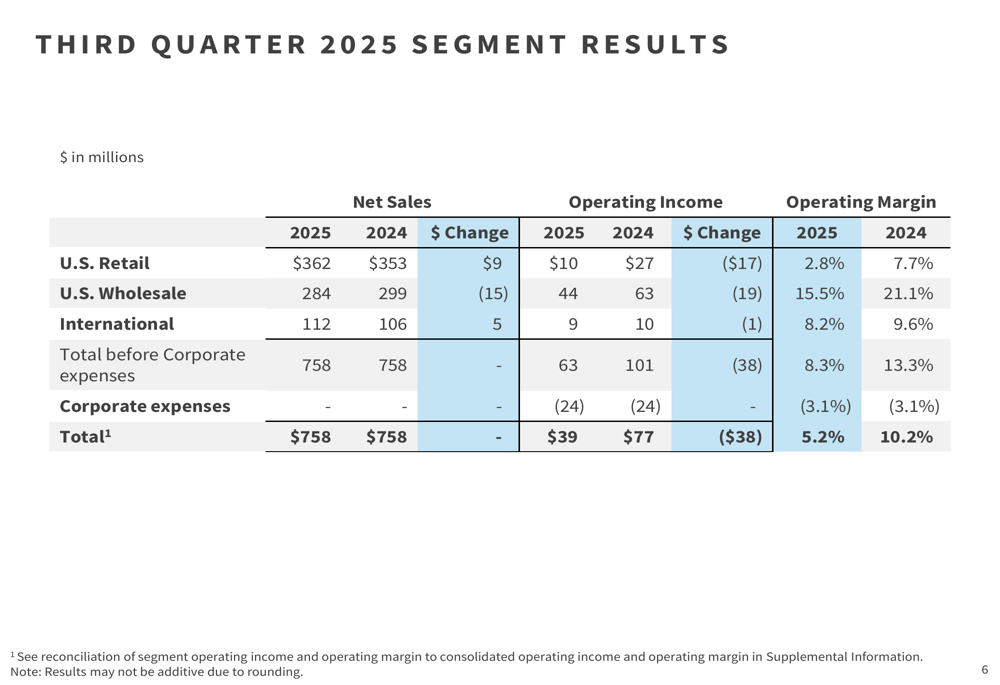 THIRD QUARTER 2025 SEGMENT RESULTS

$ in millions

| | Net Sales | | | Operating Income | | | Operating Margin | |
|---|---|---|---|---|---|---|---|---|
| | 2025 | 2024 | $ Change | 2025 | 2024 | $ Change | 2025 | 2024 |
| U.S. Retail | $362 | $353 | $9 | $10 | $27 | ($17) | 2.8% | 7.7% |
| U.S. Wholesale | 284 | 299 | (15) | 44 | 63 | (19) | 15.5% | 21.1% |
| International | 112 | 106 | 5 | 9 | 10 | (1) | 8.2% | 9.6% |
| Total before Corporate expenses | 758 | 758 | - | 63 | 101 | (38) | 8.3% | 13.3% |
| Corporate expenses | - | - | - | (24) | (24) | - | (3.1%) | (3.1%) |
| Total$^1$ | $758 | $758 | - | $39 | $77 | ($38) | 5.2% | 10.2% |

$^1$ See reconciliation of segment operating income and operating margin to consolidated operating income and operating margin in Supplemental Information.
Note: Results may not be additive due to rounding.

6